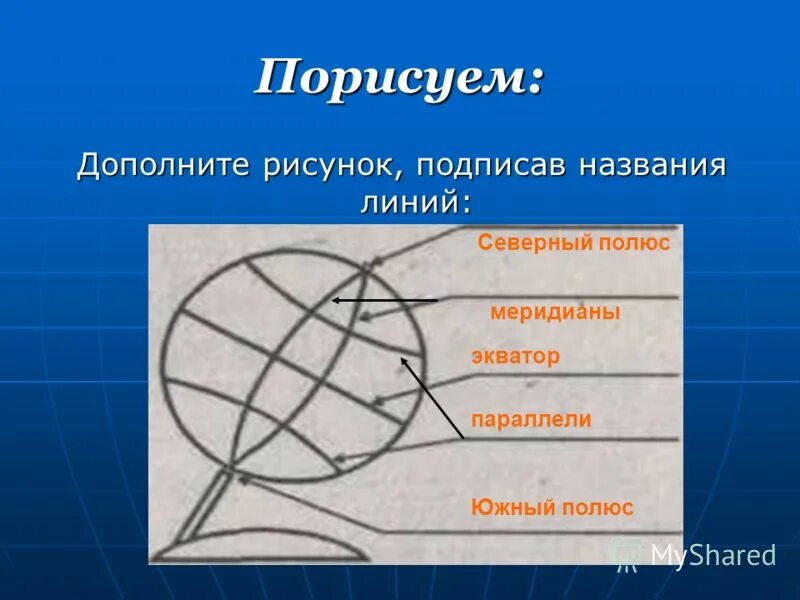 Порисуем:

Дополните рисунок, подписав названия линий:

Северный полюс

меридианы

экватор

параллели

Южный полюс

MyShared